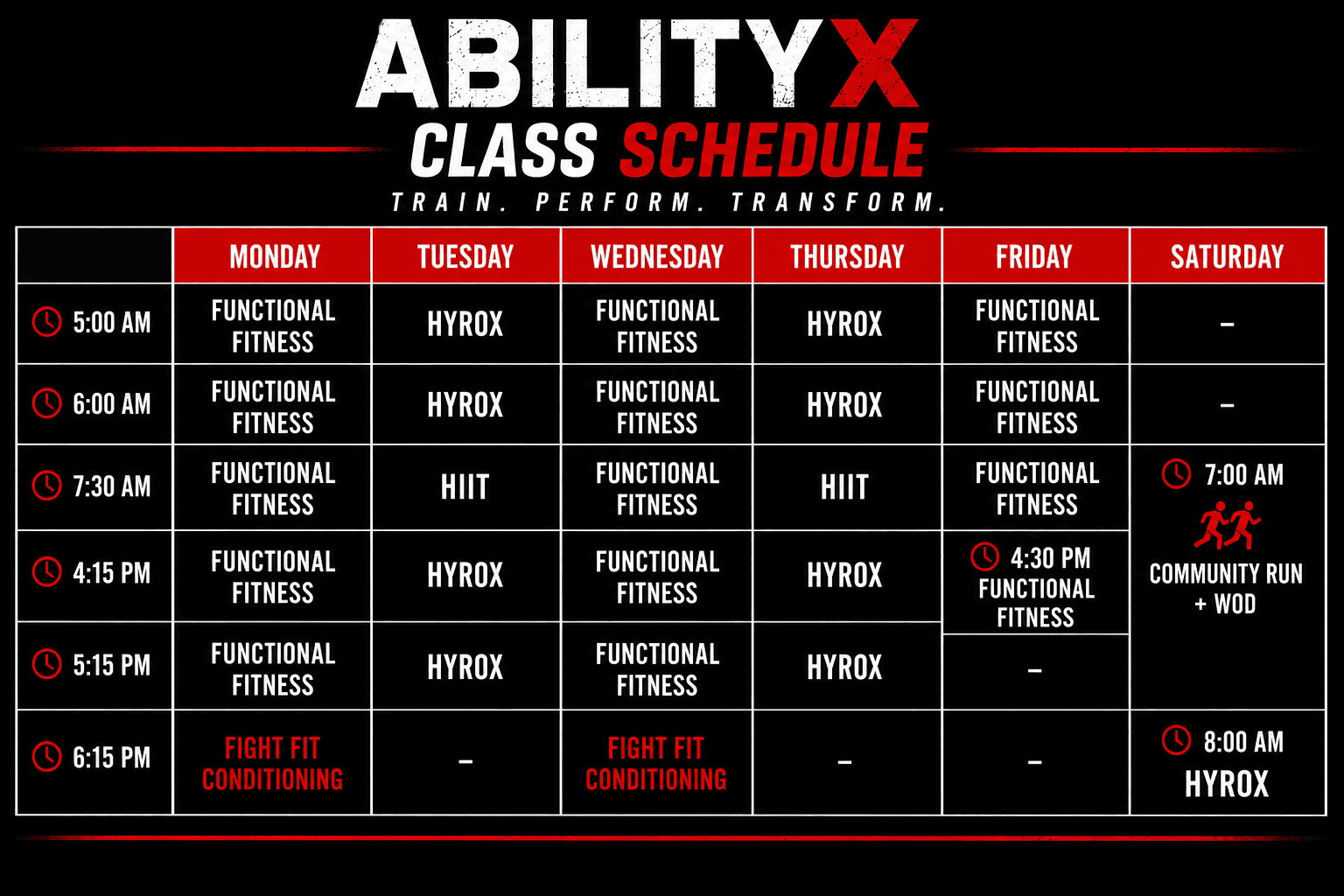 ABILITYX
CLASS SCHEDULE
TRAIN. PERFORM. TRANSFORM.

| | MONDAY | TUESDAY | WEDNESDAY | THURSDAY | FRIDAY | SATURDAY |
|---|---|---|---|---|---|---|
| 5:00 AM | FUNCTIONAL FITNESS | HYROX | FUNCTIONAL FITNESS | HYROX | FUNCTIONAL FITNESS | – |
| 6:00 AM | FUNCTIONAL FITNESS | HYROX | FUNCTIONAL FITNESS | HYROX | FUNCTIONAL FITNESS | – |
| 7:30 AM | FUNCTIONAL FITNESS | HIIT | FUNCTIONAL FITNESS | HIIT | FUNCTIONAL FITNESS | 7:00 AM COMMUNITY RUN + WOD |
| 4:15 PM | FUNCTIONAL FITNESS | HYROX | FUNCTIONAL FITNESS | HYROX | 4:30 PM FUNCTIONAL FITNESS | |
| 5:15 PM | FUNCTIONAL FITNESS | HYROX | FUNCTIONAL FITNESS | HYROX | – | |
| 6:15 PM | FIGHT FIT CONDITIONING | – | FIGHT FIT CONDITIONING | – | – | 8:00 AM HYROX |